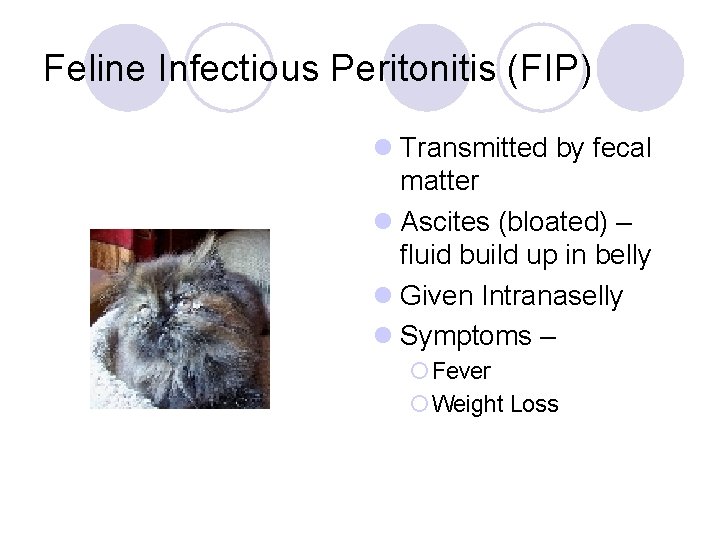 Feline Infectious Peritonitis (FIP)

- Transmitted by fecal matter
- Ascites (bloated) – fluid build up in belly
- Given Intranaselly
- Symptoms –
  - Fever
  - Weight Loss